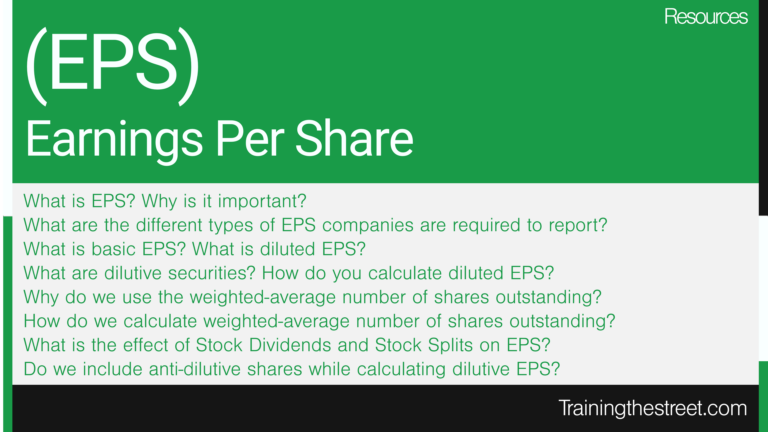 Resources

(EPS)

Earnings Per Share

What is EPS? Why is it important?
What are the different types of EPS companies are required to report?
What is basic EPS? What is diluted EPS?
What are dilutive securities? How do you calculate diluted EPS?
Why do we use the weighted-average number of shares outstanding?
How do we calculate weighted-average number of shares outstanding?
What is the effect of Stock Dividends and Stock Splits on EPS?
Do we include anti-dilutive shares while calculating dilutive EPS?

Trainingthestreet.com